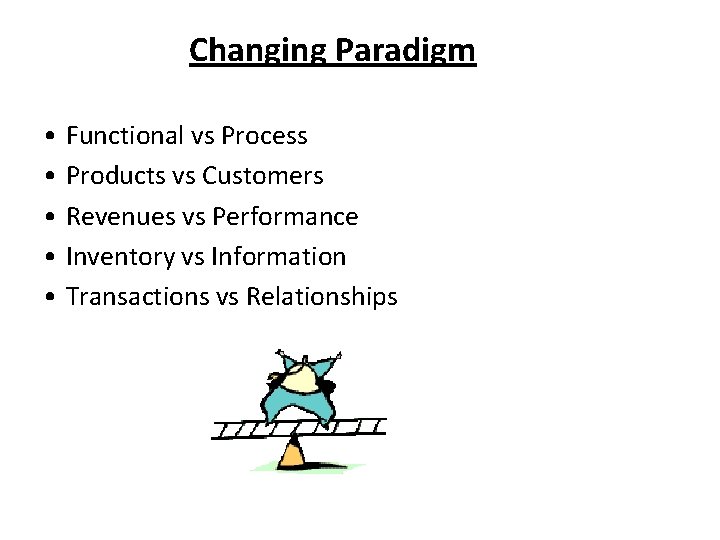 Changing Paradigm

• Functional vs Process
• Products vs Customers
• Revenues vs Performance
• Inventory vs Information
• Transactions vs Relationships